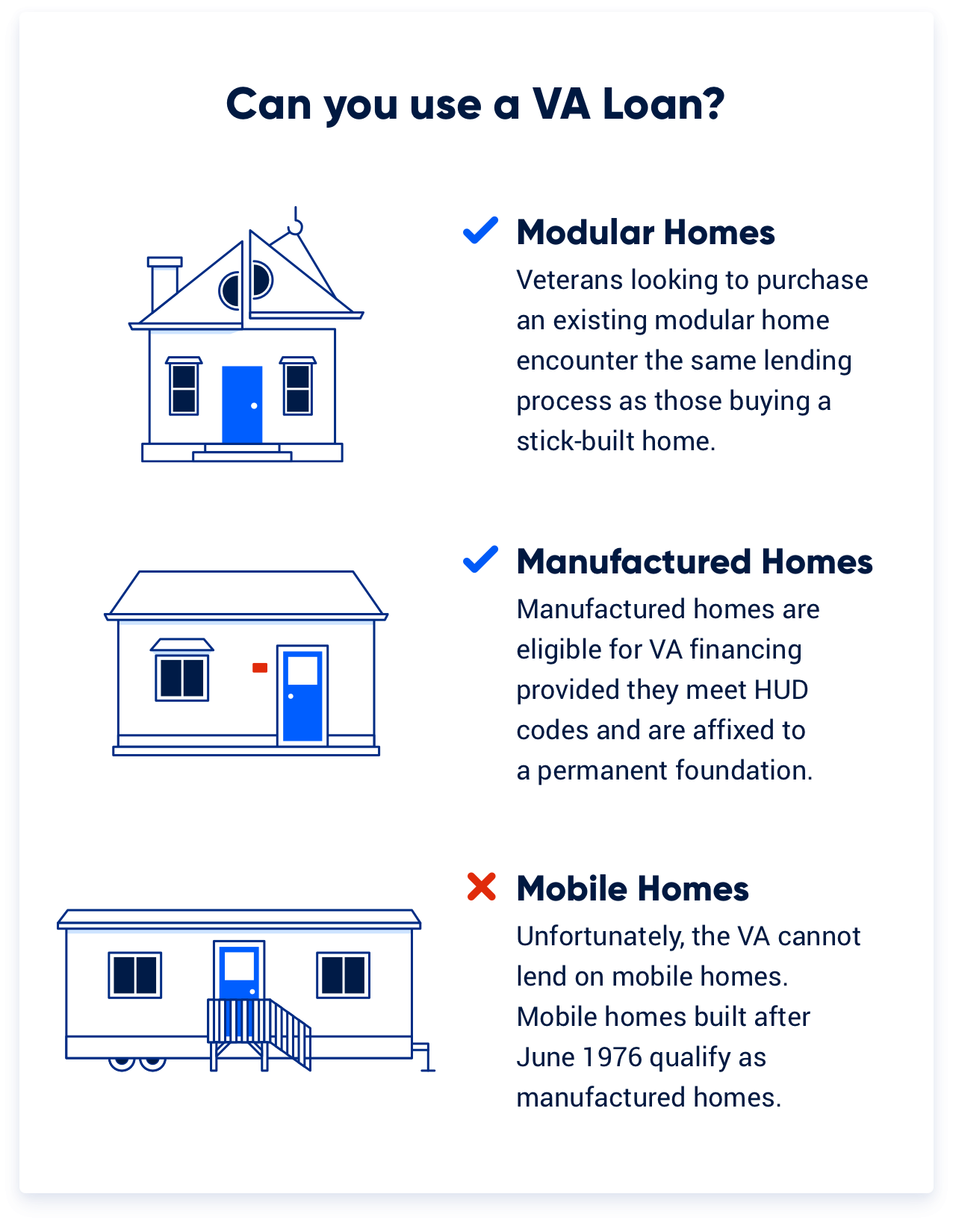 Can you use a VA Loan?

Modular Homes
Veterans looking to purchase an existing modular home encounter the same lending process as those buying a stick-built home.

Manufactured Homes
Manufactured homes are eligible for VA financing provided they meet HUD codes and are affixed to a permanent foundation.

Mobile Homes
Unfortunately, the VA cannot lend on mobile homes. Mobile homes built after June 1976 qualify as manufactured homes.